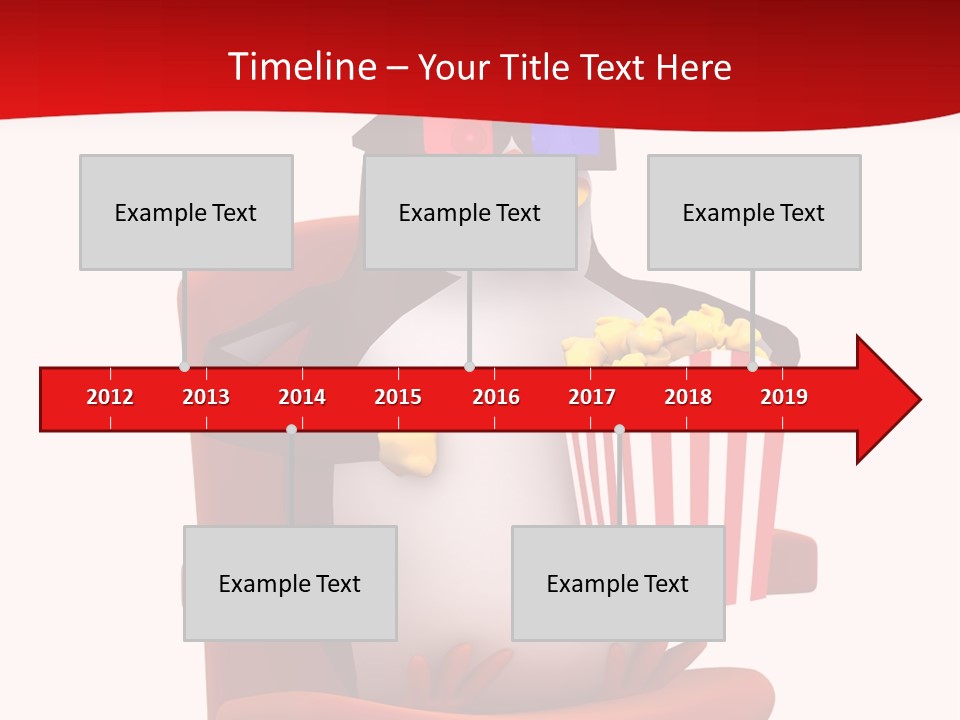 Timeline – Your Title Text Here

Example Text

Example Text

Example Text

2012 2013 2014 2015 2016 2017 2018 2019

Example Text

Example Text